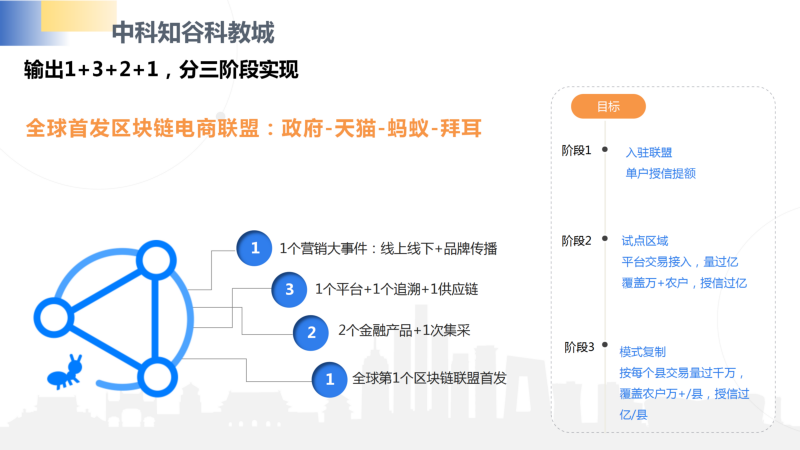 中科知谷科教城

输出1+3+2+1，分三阶段实现

全球首发区块链电商联盟：政府-天猫-蚂蚁-拜耳

1 1个营销大事件：线上线下+品牌传播

3 1个平台+1个追溯+1供应链

2 2个金融产品+1次集采

1 全球第1个区块链联盟首发

目标

阶段1 入驻联盟 单户授信提额

阶段2 试点区域 平台交易接入，量过亿 覆盖万+农户，授信过亿

阶段3 模式复制 按每个县交易量过千万，覆盖农户万+/县，授信过亿/县